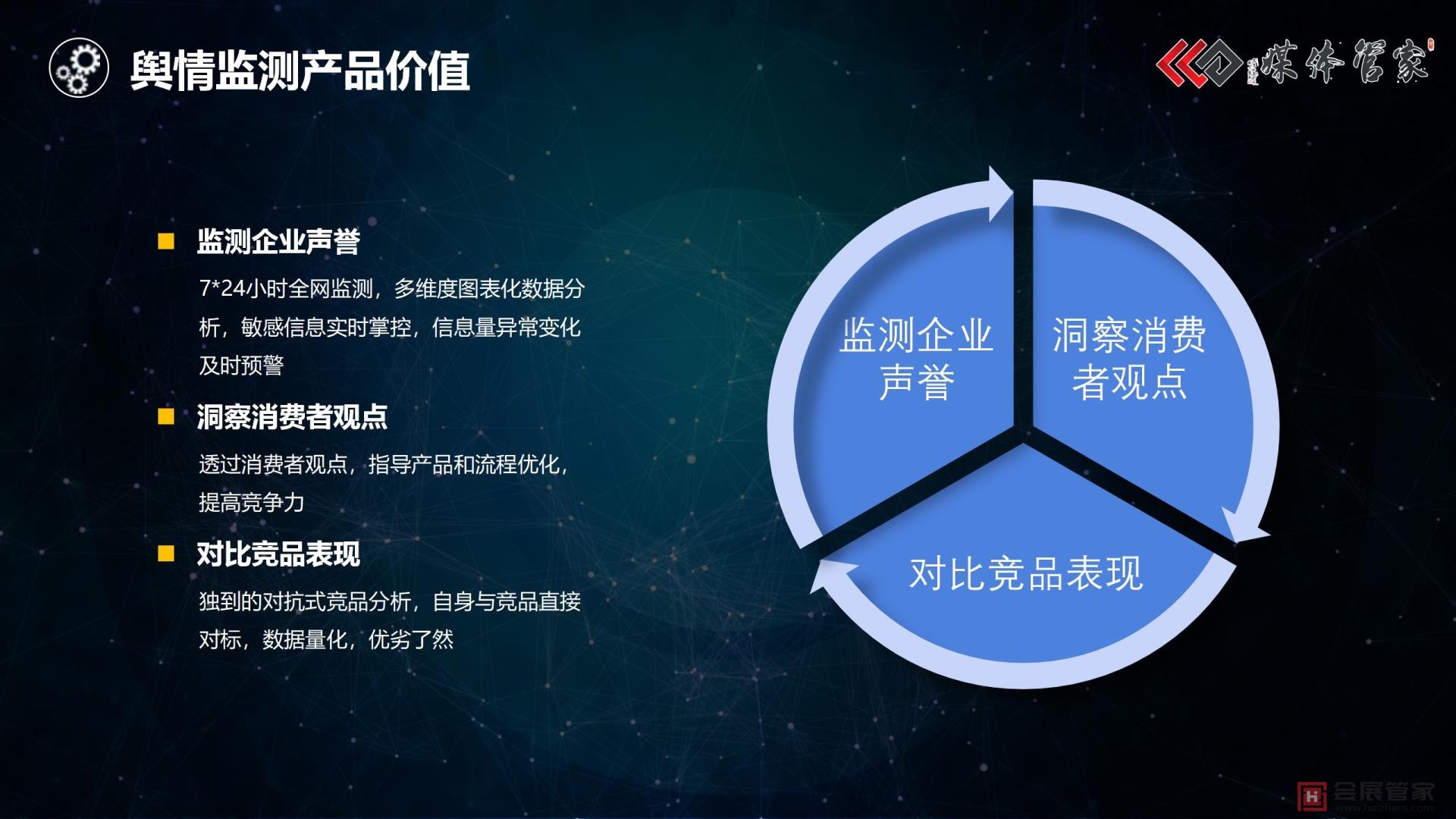 舆情监测产品价值

媒体管家

监测企业声誉

7*24小时全网监测，多维度图表化数据分析，敏感信息实时掌控，信息量异常变化及时预警

洞察消费者观点

透过消费者观点，指导产品和流程优化，提高竞争力

对比竞品表现

独到的对抗式竞品分析，自身与竞品直接对标，数据量化，优劣了然

监测企业声誉

洞察消费者观点

对比竞品表现

会展管家
www.huizhans.com